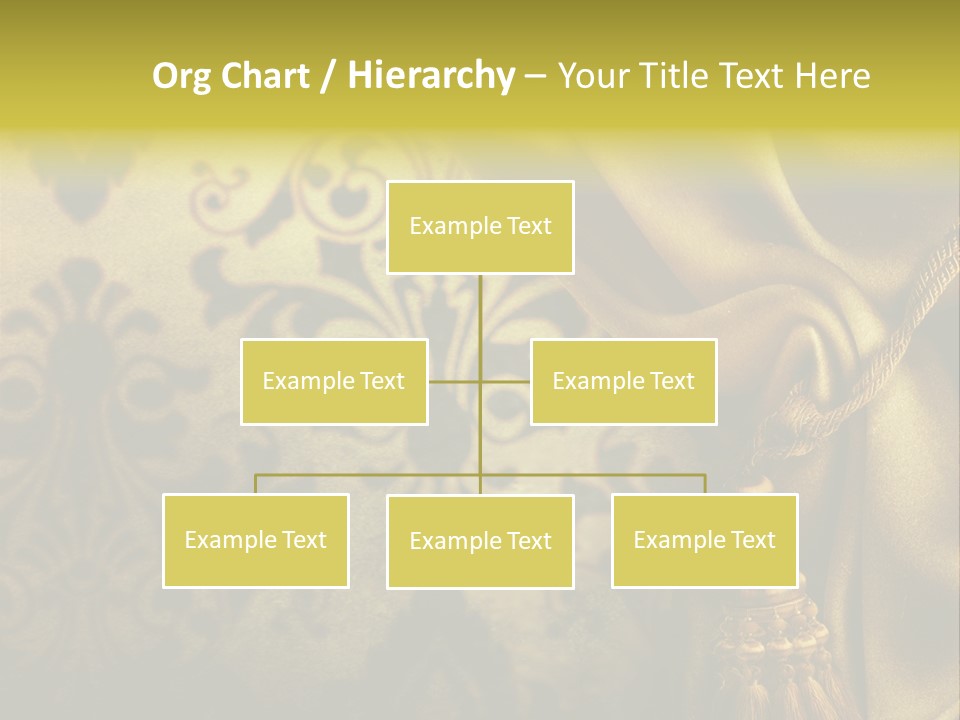 Org Chart / Hierarchy – Your Title Text Here

Example Text

Example Text

Example Text

Example Text

Example Text

Example Text